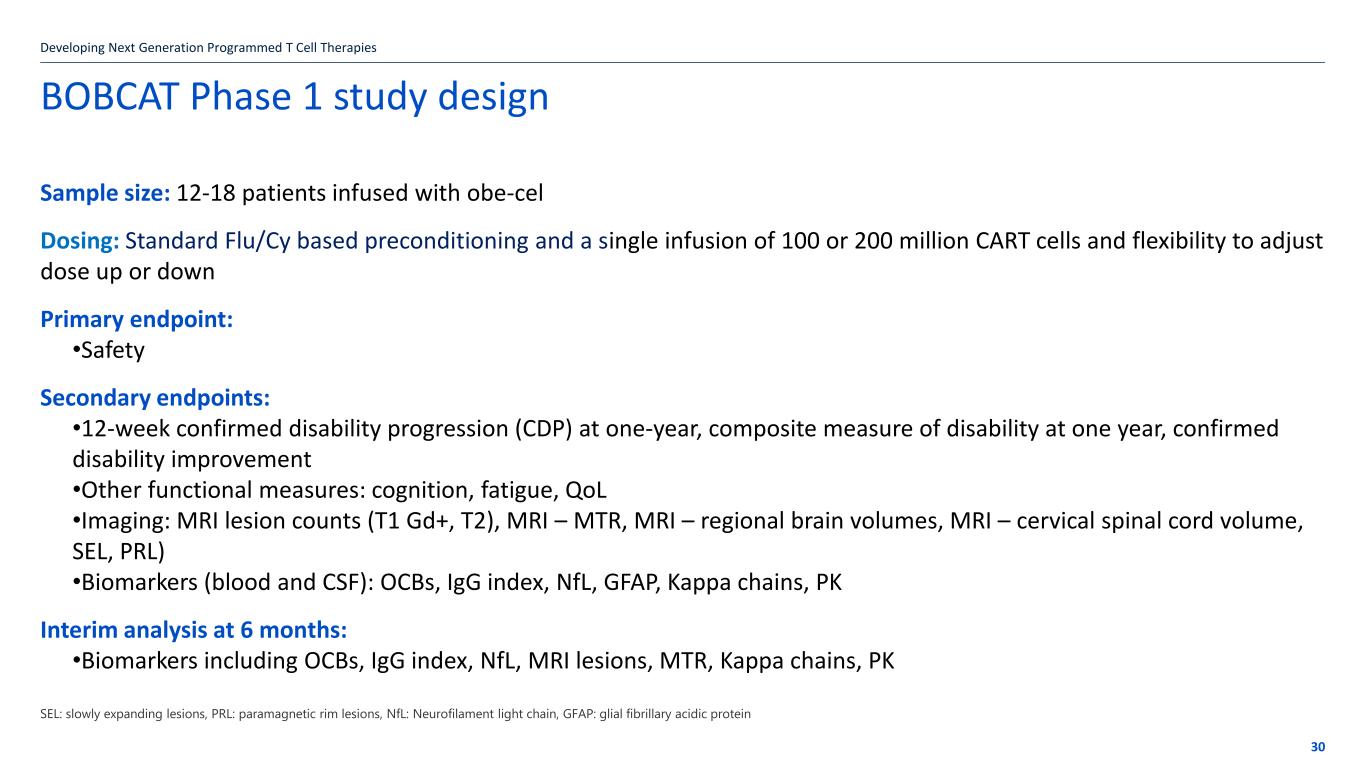 Developing Next Generation Programmed T Cell Therapies

BOBCAT Phase 1 study design

Sample size: 12-18 patients infused with obe-cel

Dosing: Standard Flu/Cy based preconditioning and a single infusion of 100 or 200 million CART cells and flexibility to adjust dose up or down

Primary endpoint:
•Safety

Secondary endpoints:
•12-week confirmed disability progression (CDP) at one-year, composite measure of disability at one year, confirmed disability improvement
•Other functional measures: cognition, fatigue, QoL
•Imaging: MRI lesion counts (T1 Gd+, T2), MRI – MTR, MRI – regional brain volumes, MRI – cervical spinal cord volume, SEL, PRL)
•Biomarkers (blood and CSF): OCBs, IgG index, NfL, GFAP, Kappa chains, PK

Interim analysis at 6 months:
•Biomarkers including OCBs, IgG index, NfL, MRI lesions, MTR, Kappa chains, PK

SEL: slowly expanding lesions, PRL: paramagnetic rim lesions, NfL: Neurofilament light chain, GFAP: glial fibrillary acidic protein

30